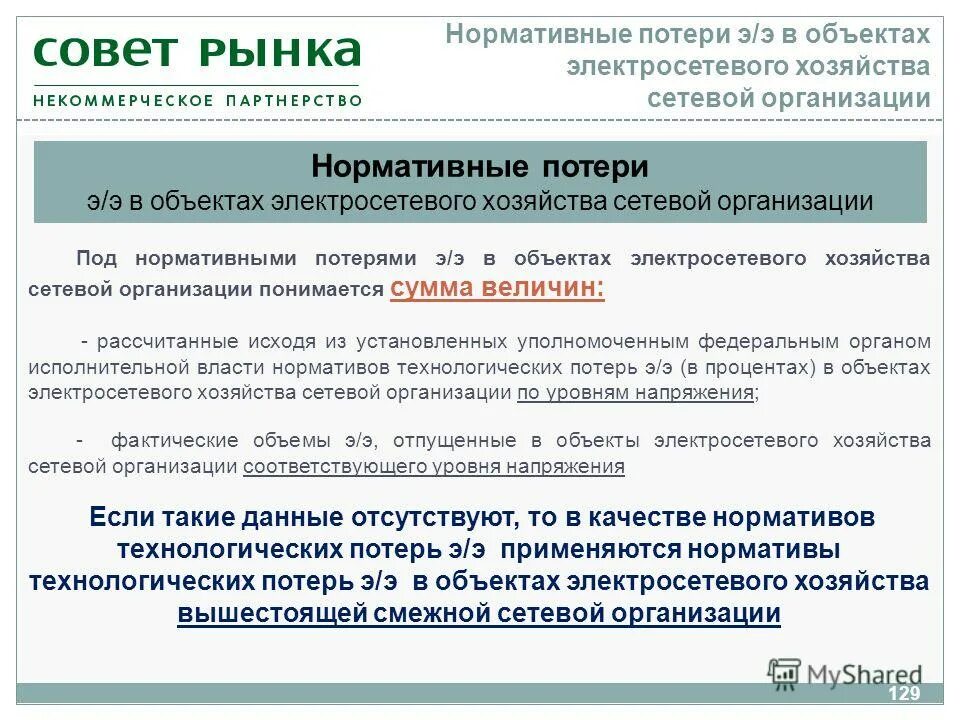 СОВЕТ РЫНКА
НЕКОММЕРЧЕСКОЕ ПАРТНЕРСТВО

Нормативные потери э/э в объектах электросетевого хозяйства сетевой организации

Нормативные потери
э/э в объектах электросетевого хозяйства сетевой организации

Под нормативными потерями э/э в объектах электросетевого хозяйства сетевой организации понимается сумма величин:

- рассчитанные исходя из установленных уполномоченным федеральным органом исполнительной власти нормативов технологических потерь э/э (в процентах) в объектах электросетевого хозяйства сетевой организации по уровням напряжения;

- фактические объемы э/э, отпущенные в объекты электросетевого хозяйства сетевой организации соответствующего уровня напряжения

Если такие данные отсутствуют, то в качестве нормативов технологических потерь э/э применяются нормативы технологических потерь э/э в объектах электросетевого хозяйства вышестоящей смежной сетевой организации

MyShared

129